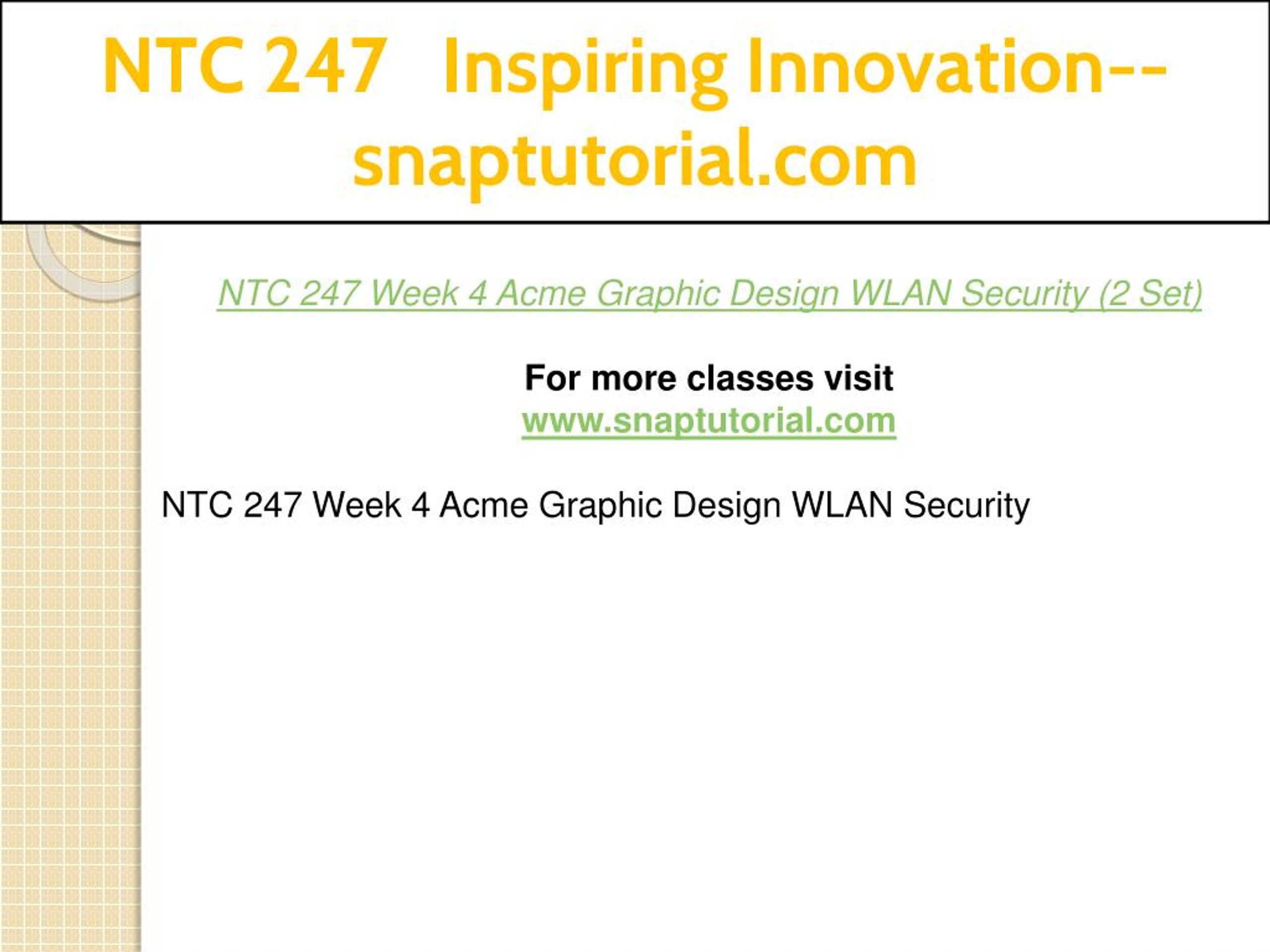 NTC 247 Inspiring Innovation--snaptutorial.com

NTC 247 Week 4 Acme Graphic Design WLAN Security (2 Set)

For more classes visit
www.snaptutorial.com

NTC 247 Week 4 Acme Graphic Design WLAN Security